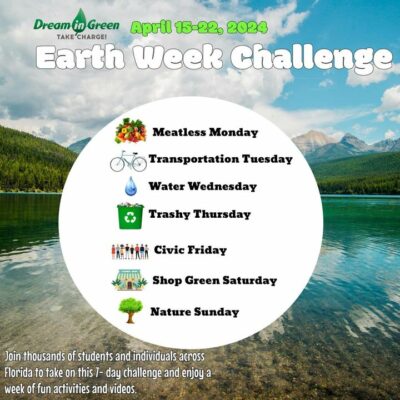 Dream in Green
TAKE CHARGE!

April 15-22, 2024

Earth Week Challenge

Meatless Monday

Transportation Tuesday

Water Wednesday

Trashy Thursday

Civic Friday

Shop Green Saturday

Nature Sunday

Join thousands of students and individuals across Florida to take on this 7- day challenge and enjoy a week of fun activities and videos.